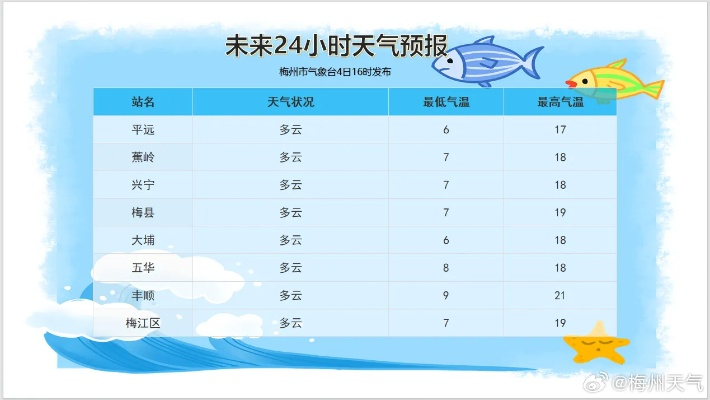 未来24小时天气预报

梅州市气象台4日16时发布

| 站名 | 天气状况 | 最低气温 | 最高气温 |
|---|---|---|---|
| 平远 | 多云 | 6 | 17 |
| 蕉岭 | 多云 | 7 | 18 |
| 兴宁 | 多云 | 7 | 18 |
| 梅县 | 多云 | 7 | 19 |
| 大埔 | 多云 | 6 | 18 |
| 五华 | 多云 | 8 | 18 |
| 丰顺 | 多云 | 9 | 21 |
| 梅江区 | 多云 | 7 | 19 |

@梅州天气